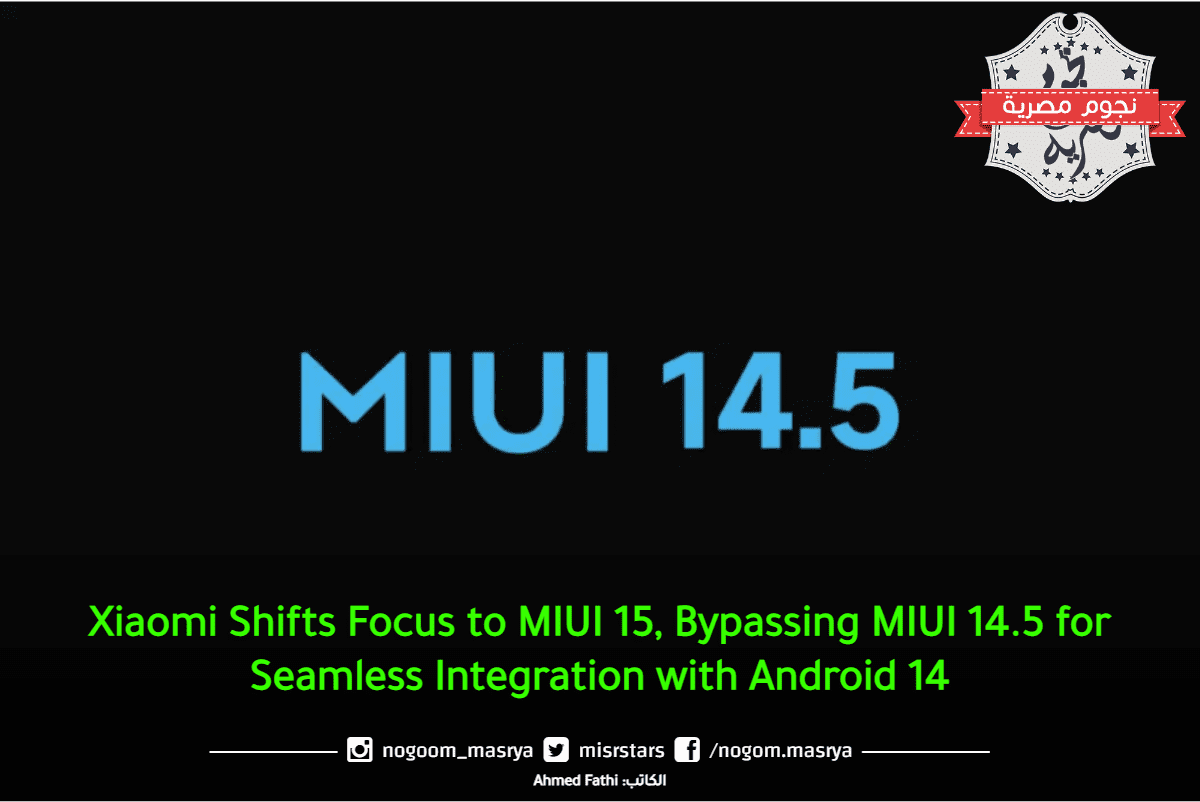 نجوم مصرية

MIUI 14.5

Xiaomi Shifts Focus to MIUI 15, Bypassing MIUI 14.5 for Seamless Integration with Android 14

nogoom_masrya misrstars /nogom.masrya

الكاتب: Ahmed Fathi